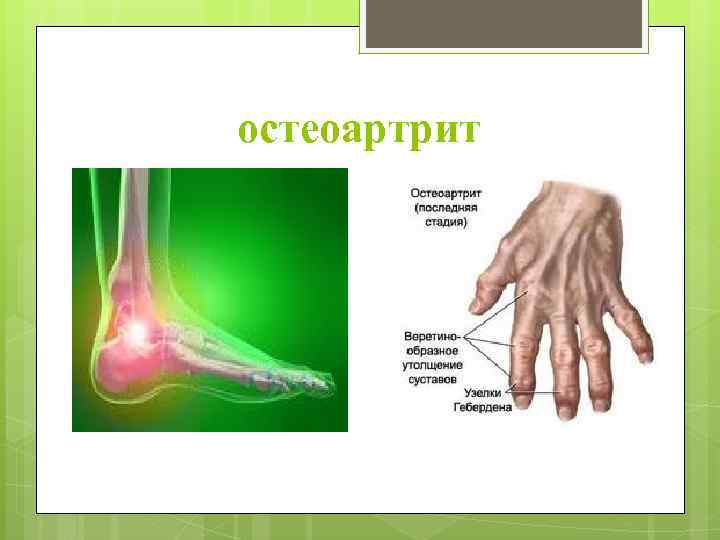 остеоартрит

Остеоартрит (последняя стадия)

Веретинообразное утолщение суставов

Узелки Гебердена